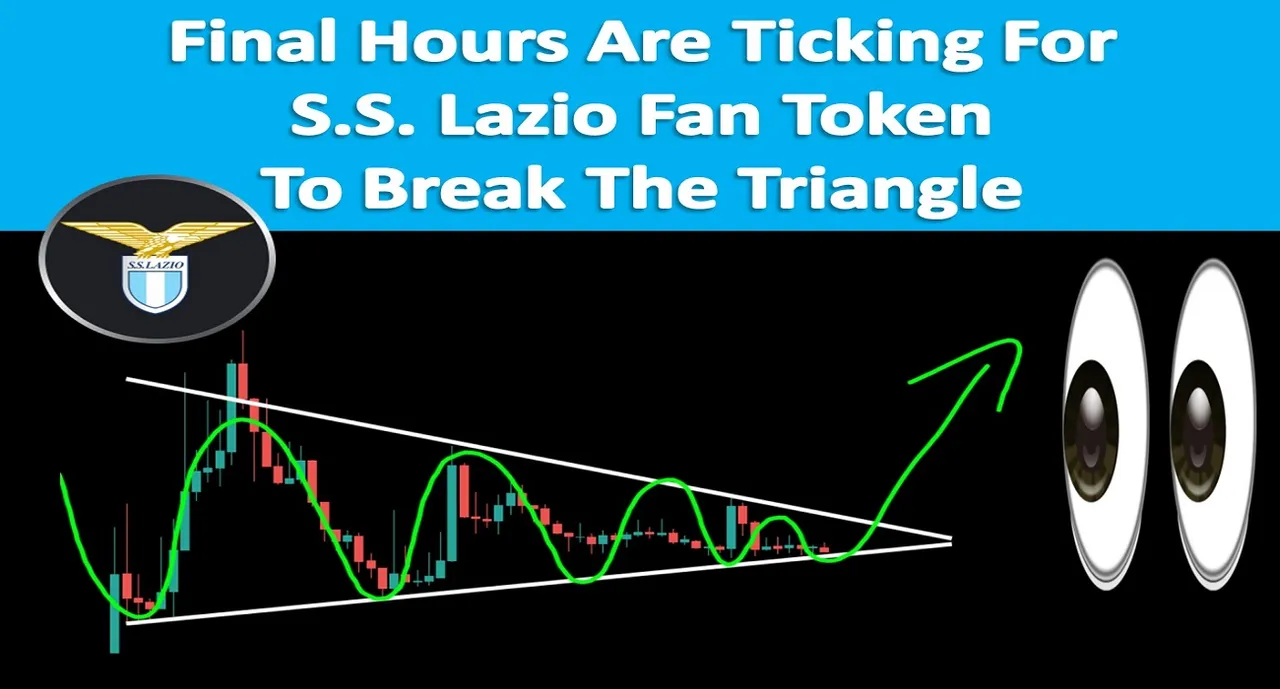 Final Hours Are Ticking For S.S. Lazio Fan Token To Break The Triangle

S.S.LAZIO